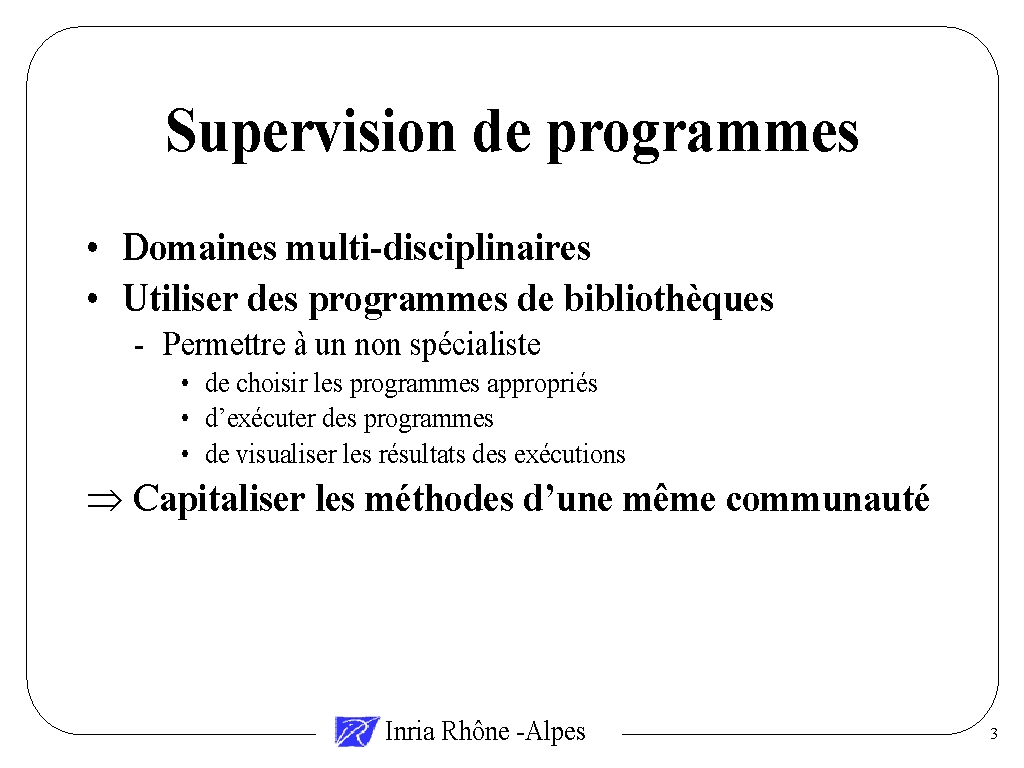 Supervision de programmes

• Domaines multi-disciplinaires
• Utiliser des programmes de bibliothèques
- Permettre à un non spécialiste
• de choisir les programmes appropriés
• d'exécuter des programmes
• de visualiser les résultats des exécutions

$\Rightarrow$ Capitaliser les méthodes d'une même communauté

Inria Rhône -Alpes

3